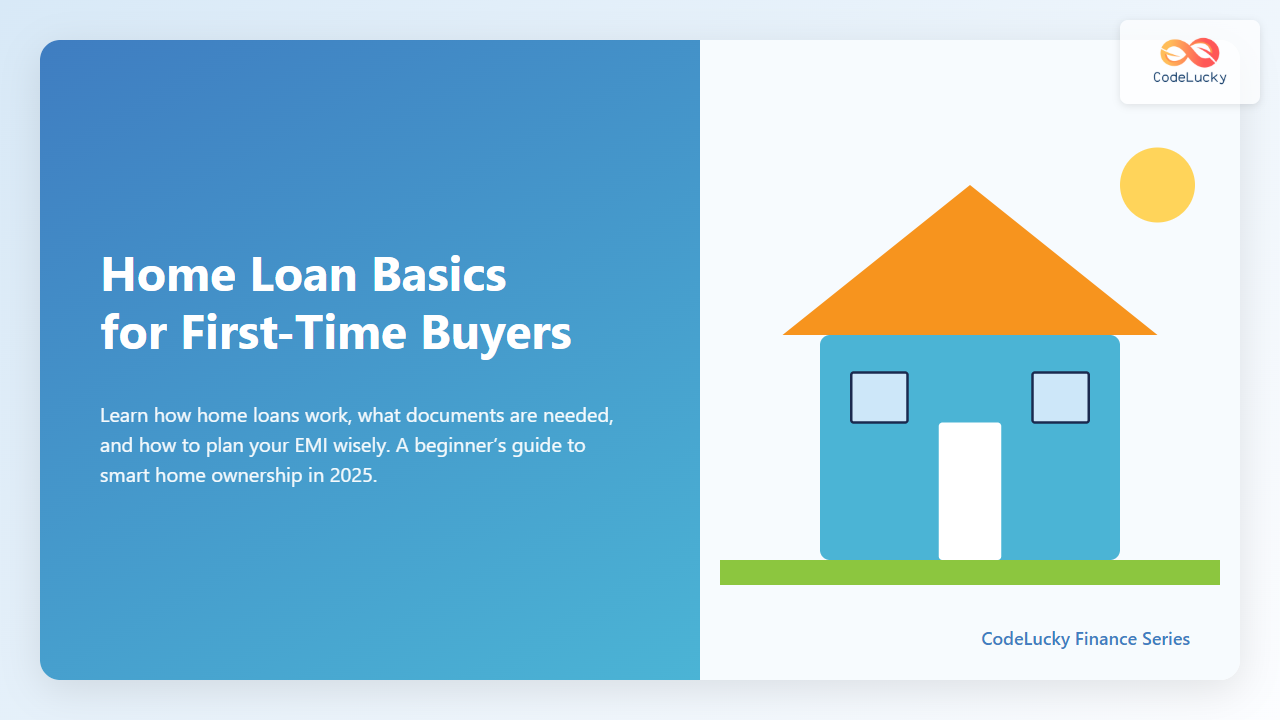 CodeLucky

Home Loan Basics
for First-Time Buyers

Learn how home loans work, what documents are needed, and how to plan your EMI wisely. A beginner's guide to smart home ownership in 2025.

CodeLucky Finance Series